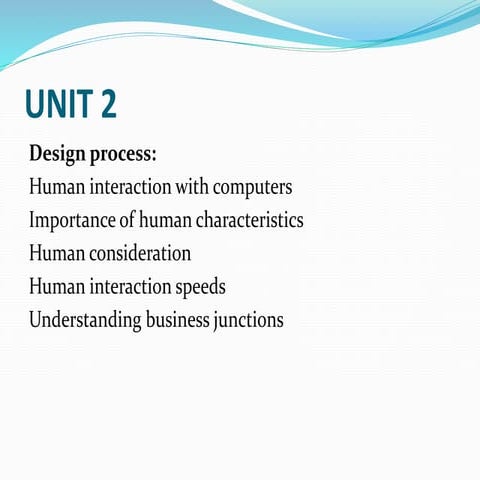 UNIT 2

Design process:
Human interaction with computers
Importance of human characteristics
Human consideration
Human interaction speeds
Understanding business junctions